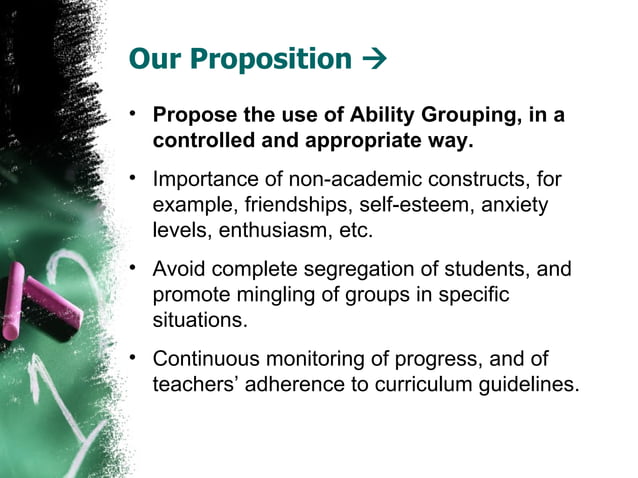 Our Proposition →

• Propose the use of Ability Grouping, in a controlled and appropriate way.

• Importance of non-academic constructs, for example, friendships, self-esteem, anxiety levels, enthusiasm, etc.

• Avoid complete segregation of students, and promote mingling of groups in specific situations.

• Continuous monitoring of progress, and of teachers' adherence to curriculum guidelines.